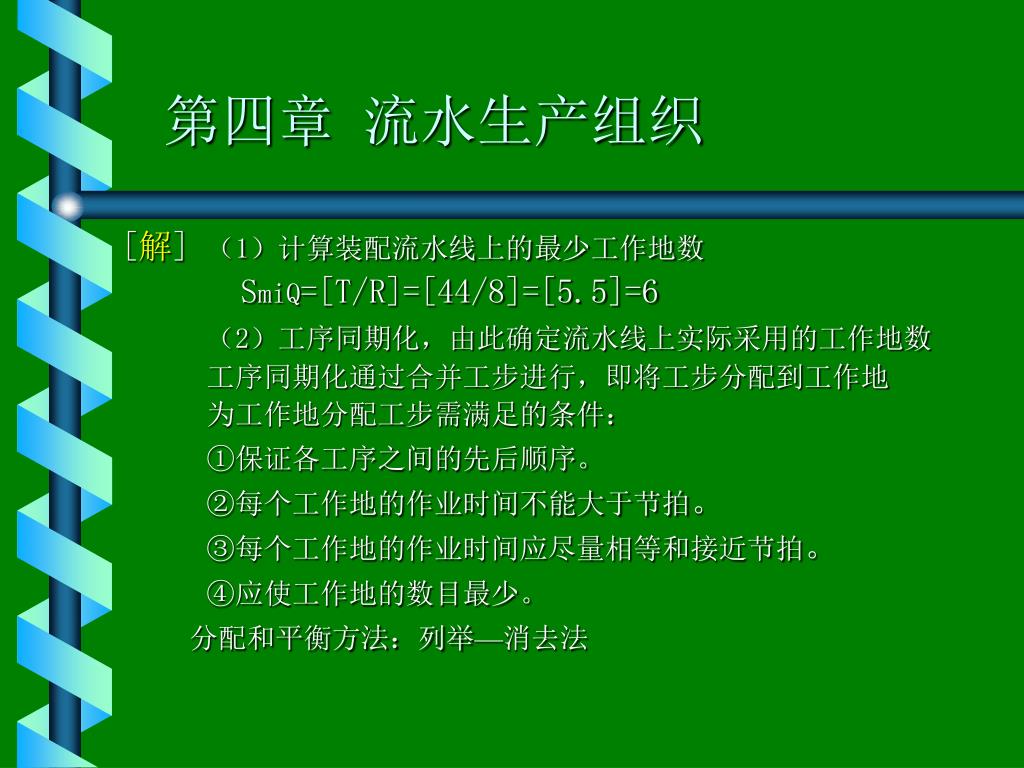 第四章 流水生产组织

[解] （1）计算装配流水线上的最少工作地数

SmiQ=[T/R]=[44/8]=[5.5]=6

（2）工序同期化，由此确定流水线上实际采用的工作地数
工序同期化通过合并工步进行，即将工步分配到工作地
为工作地分配工步需满足的条件：

①保证各工序之间的先后顺序。

②每个工作地的作业时间不能大于节拍。

③每个工作地的作业时间应尽量相等和接近节拍。

④应使工作地的数目最少。

分配和平衡方法：列举—消去法